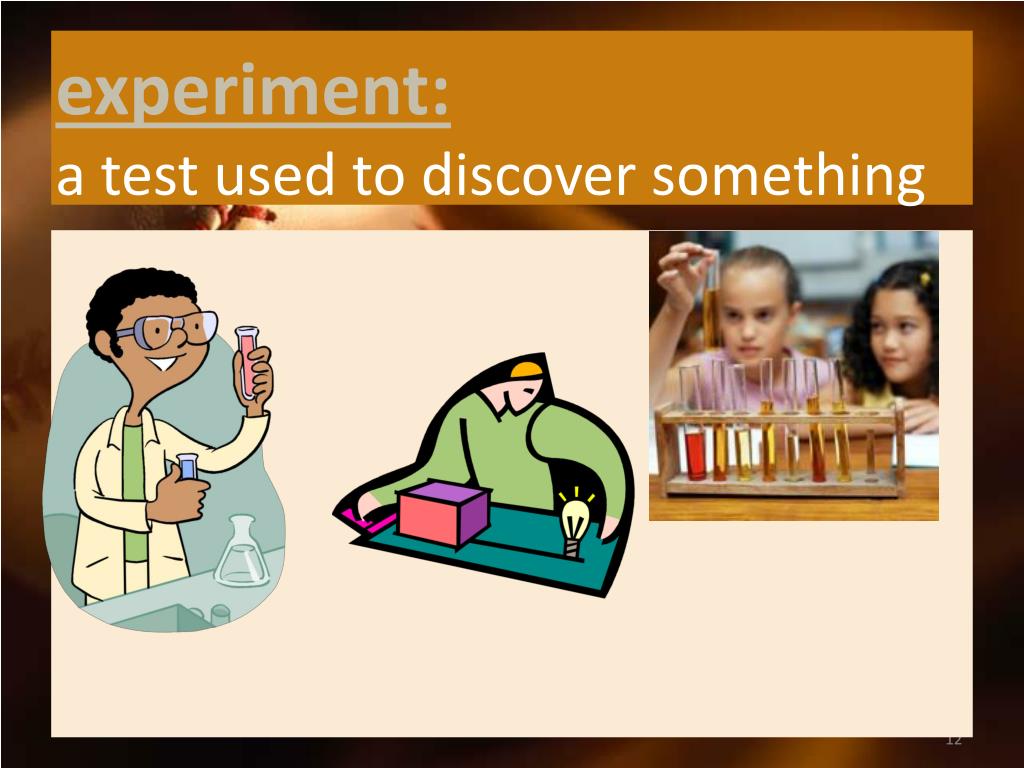 experiment:
a test used to discover something

12